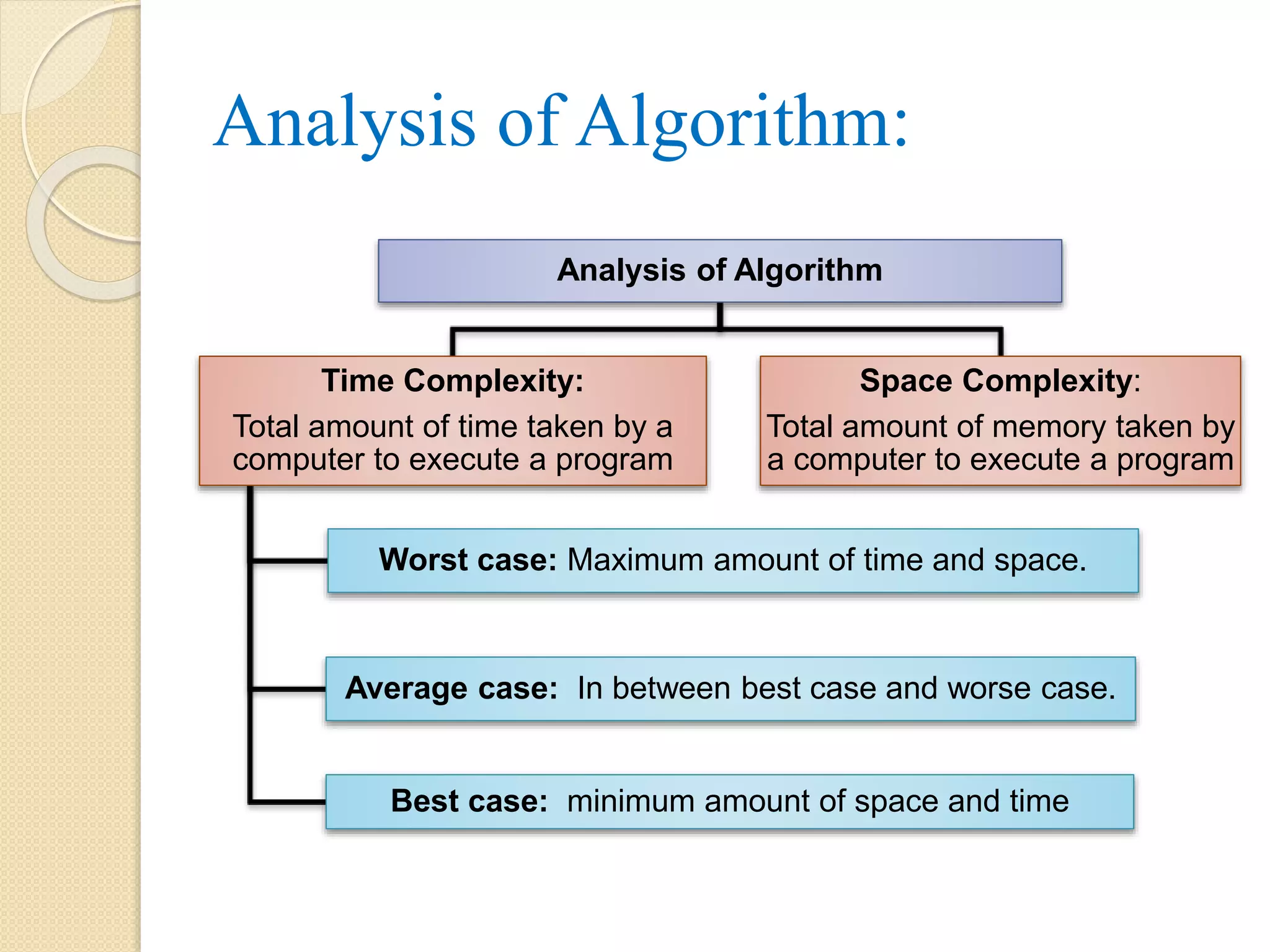 Analysis of Algorithm:

Analysis of Algorithm

Time Complexity:
Total amount of time taken by a computer to execute a program

Space Complexity:
Total amount of memory taken by a computer to execute a program

Worst case: Maximum amount of time and space.

Average case: In between best case and worse case.

Best case: minimum amount of space and time